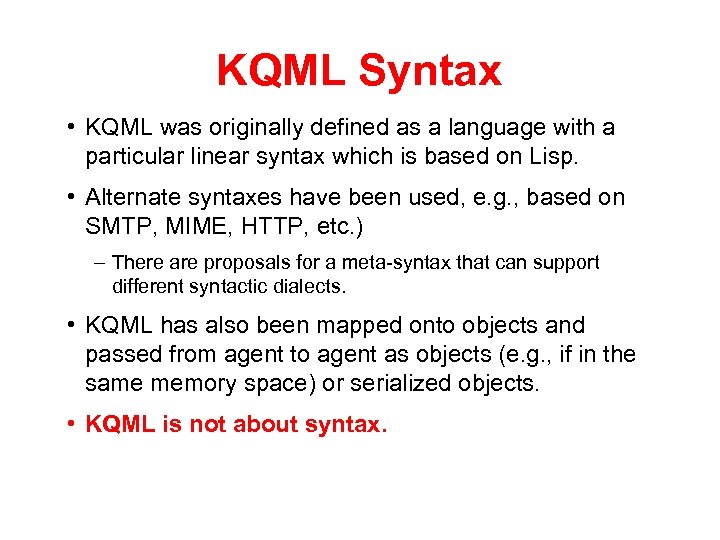 KQML Syntax

• KQML was originally defined as a language with a particular linear syntax which is based on Lisp.

• Alternate syntaxes have been used, e.g., based on SMTP, MIME, HTTP, etc.)

– There are proposals for a meta-syntax that can support different syntactic dialects.

• KQML has also been mapped onto objects and passed from agent to agent as objects (e.g., if in the same memory space) or serialized objects.

• KQML is not about syntax.